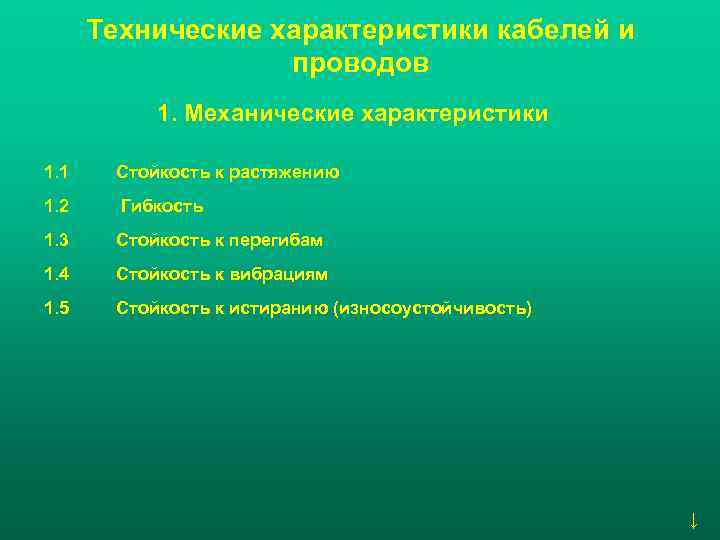 Технические характеристики кабелей и проводов

1. Механические характеристики

1.1 Стойкость к растяжению

1.2 Гибкость

1.3 Стойкость к перегибам

1.4 Стойкость к вибрациям

1.5 Стойкость к истиранию (износоустойчивость)

↓